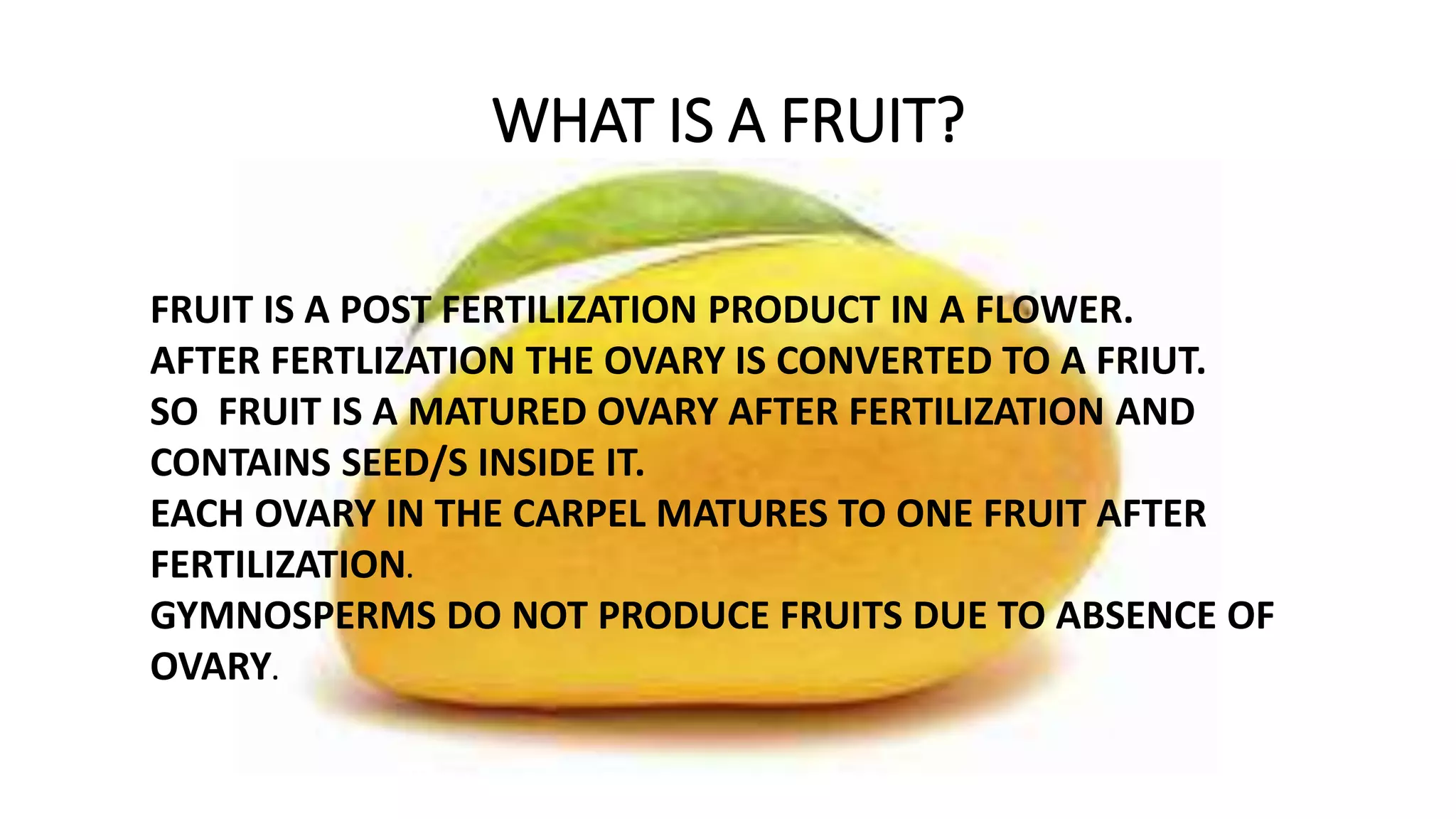 WHAT IS A FRUIT?

FRUIT IS A POST FERTILIZATION PRODUCT IN A FLOWER.
AFTER FERTLIZATION THE OVARY IS CONVERTED TO A FRIUT.
SO FRUIT IS A MATURED OVARY AFTER FERTILIZATION AND CONTAINS SEED/S INSIDE IT.
EACH OVARY IN THE CARPEL MATURES TO ONE FRUIT AFTER FERTILIZATION.
GYMNOSPERMS DO NOT PRODUCE FRUITS DUE TO ABSENCE OF OVARY.